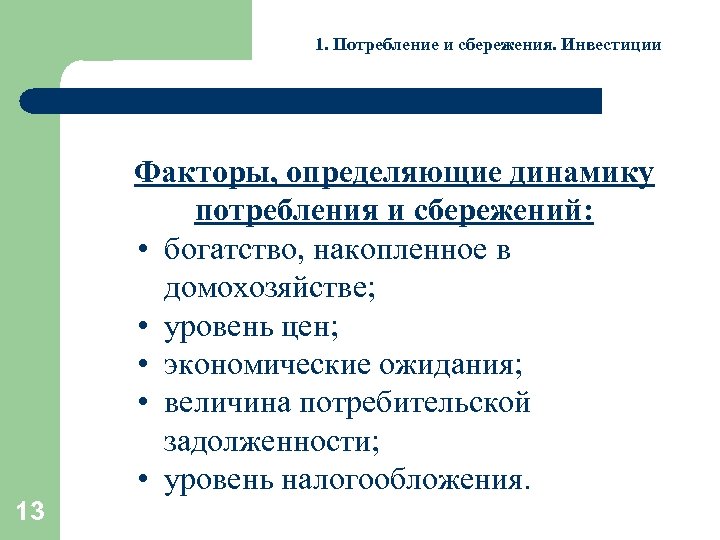 1. Потребление и сбережения. Инвестиции

Факторы, определяющие динамику потребления и сбережений:

• богатство, накопленное в домохозяйстве;
• уровень цен;
• экономические ожидания;
• величина потребительской задолженности;
• уровень налогообложения.

13